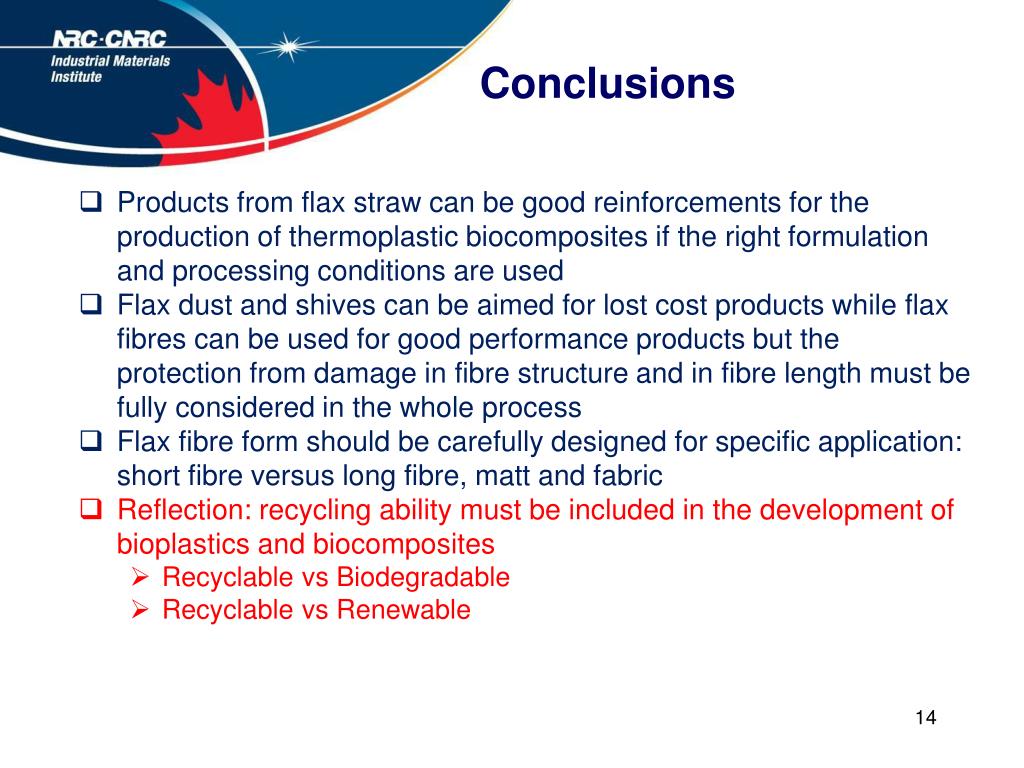 NRC·CNRC
Industrial Materials Institute

Conclusions

❑ Products from flax straw can be good reinforcements for the production of thermoplastic biocomposites if the right formulation and processing conditions are used
❑ Flax dust and shives can be aimed for lost cost products while flax fibres can be used for good performance products but the protection from damage in fibre structure and in fibre length must be fully considered in the whole process
❑ Flax fibre form should be carefully designed for specific application: short fibre versus long fibre, matt and fabric
❑ Reflection: recycling ability must be included in the development of bioplastics and biocomposites
➢ Recyclable vs Biodegradable
➢ Recyclable vs Renewable

14